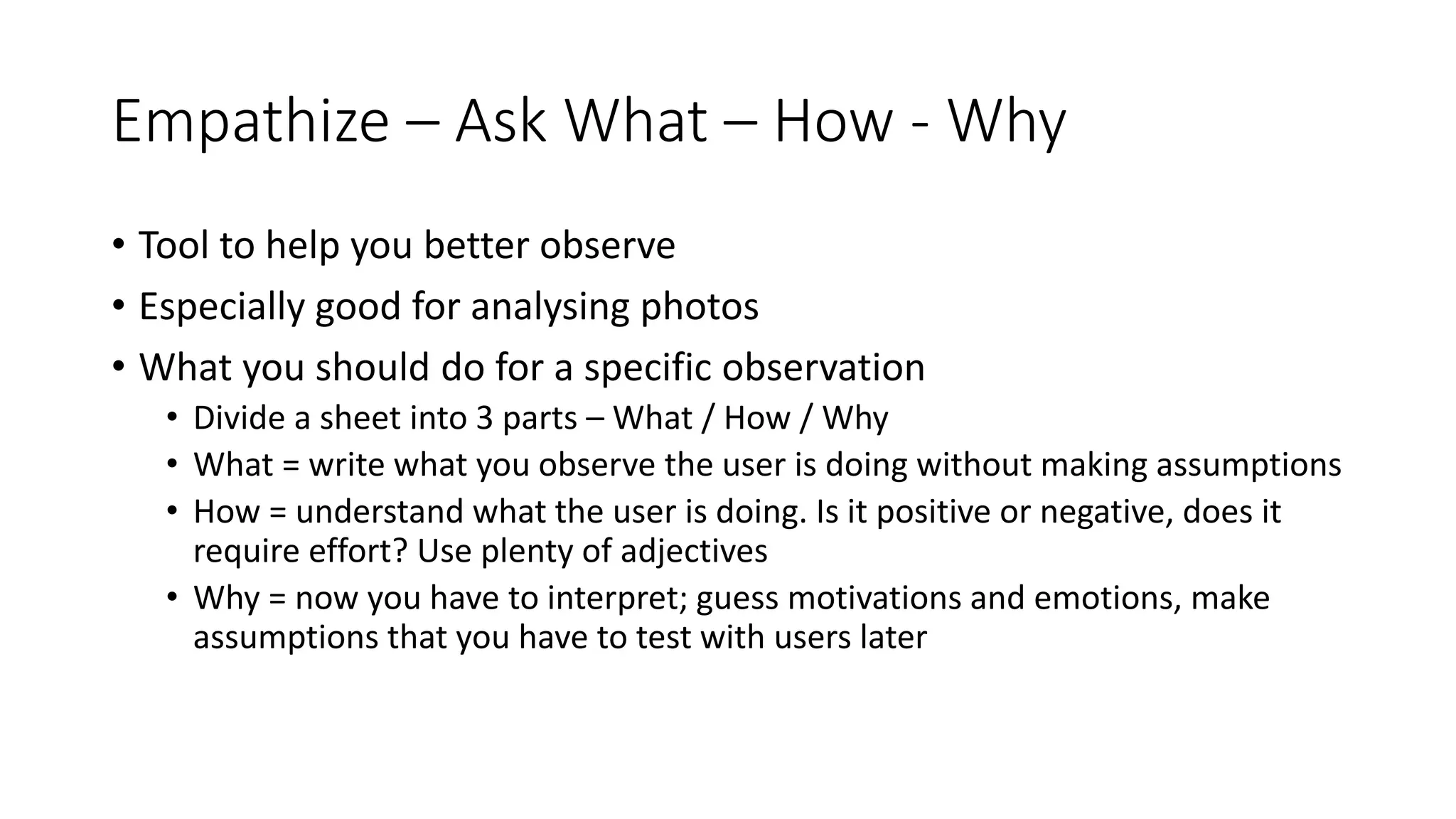 Empathize – Ask What – How - Why

• Tool to help you better observe
• Especially good for analysing photos
• What you should do for a specific observation
  • Divide a sheet into 3 parts – What / How / Why
  • What = write what you observe the user is doing without making assumptions
  • How = understand what the user is doing. Is it positive or negative, does it require effort? Use plenty of adjectives
  • Why = now you have to interpret; guess motivations and emotions, make assumptions that you have to test with users later